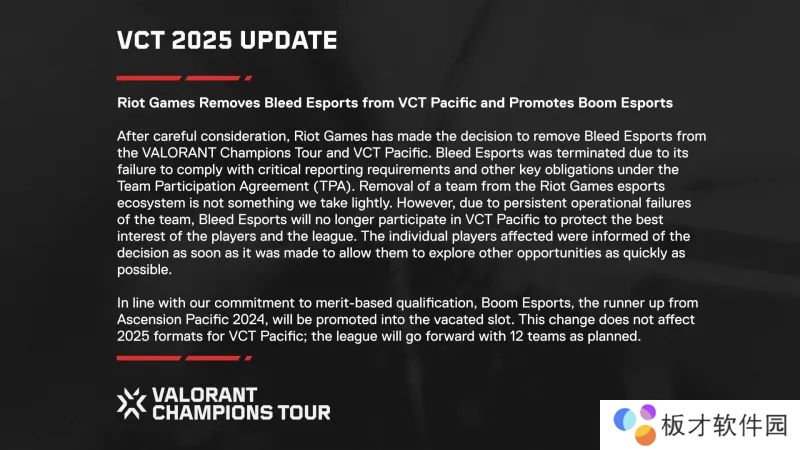 VCT 2025 UPDATE

Riot Games Removes Bleed Esports from VCT Pacific and Promotes Boom Esports

After careful consideration, Riot Games has made the decision to remove Bleed Esports from the VALORANT Champions Tour and VCT Pacific. Bleed Esports was terminated due to its failure to comply with critical reporting requirements and other key obligations under the Team Participation Agreement (TPA). Removal of a team from the Riot Games esports ecosystem is not something we take lightly. However, due to persistent operational failures of the team, Bleed Esports will no longer participate in VCT Pacific to protect the best interest of the players and the league. The individual players affected were informed of the decision as soon as it was made to allow them to explore other opportunities as quickly as possible.

In line with our commitment to merit-based qualification, Boom Esports, the runner up from Ascension Pacific 2024, will be promoted into the vacated slot. This change does not affect 2025 formats for VCT Pacific; the league will go forward with 12 teams as planned.

VALORANT CHAMPIONS TOUR

板才软件园